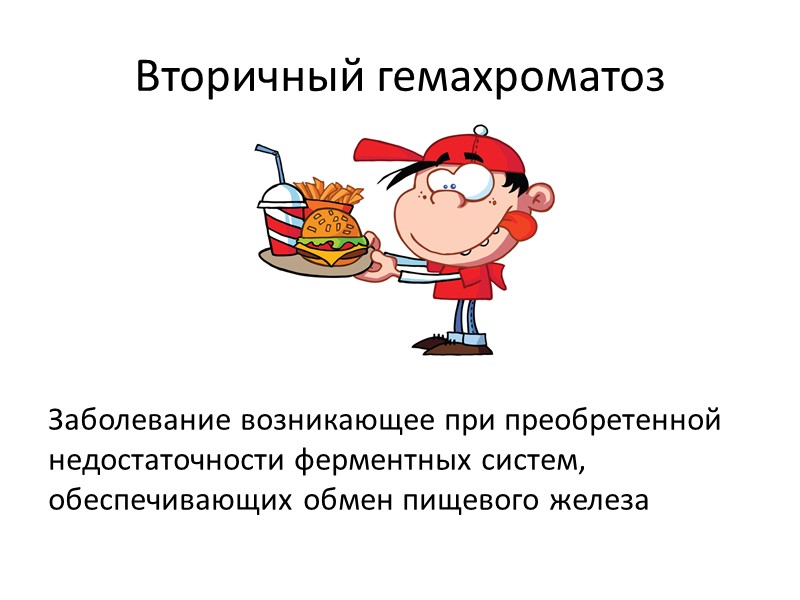 Вторичный гемахроматоз

Заболевание возникающее при преобретенной недостаточности ферментных систем, обеспечивающих обмен пищевого железа